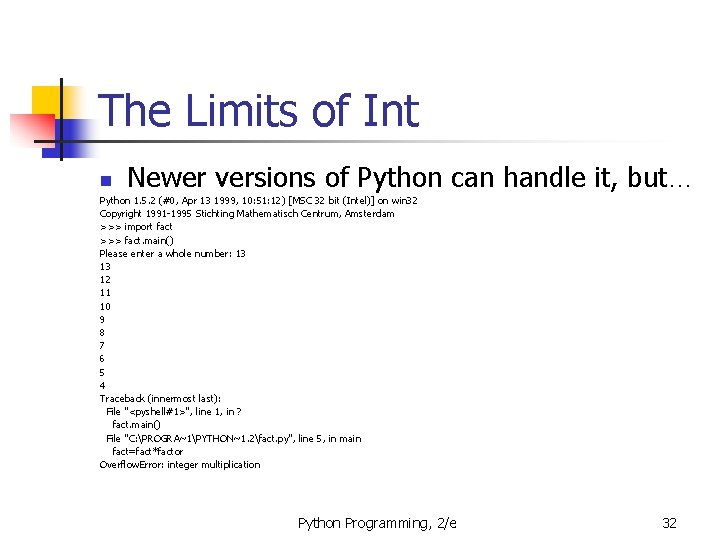 The Limits of Int

Newer versions of Python can handle it, but…

Python 1.5.2 (#0, Apr 13 1999, 10:51:12) [MSC 32 bit (Intel)] on win32
Copyright 1991-1995 Stichting Mathematisch Centrum, Amsterdam
>>> import fact
>>> fact.main()
Please enter a whole number: 13
13
12
11
10
9
8
7
6
5
4
Traceback (innermost last):
File "<pyshell#1>", line 1, in ?
fact.main()
File "C:\PROGRA~1\PYTHON~1.2\fact.py", line 5, in main
fact=fact*factor
OverflowError: integer multiplication

Python Programming, 2/e

32